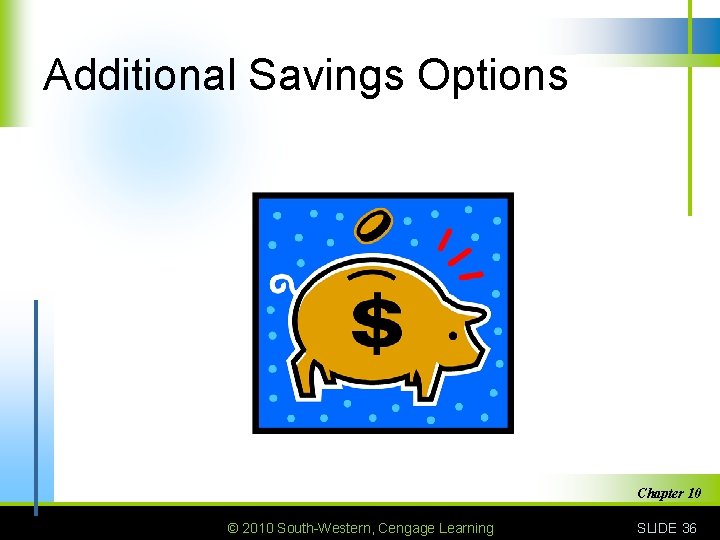 Additional Savings Options

$

Chapter 10

© 2010 South-Western, Cengage Learning

SLIDE 36